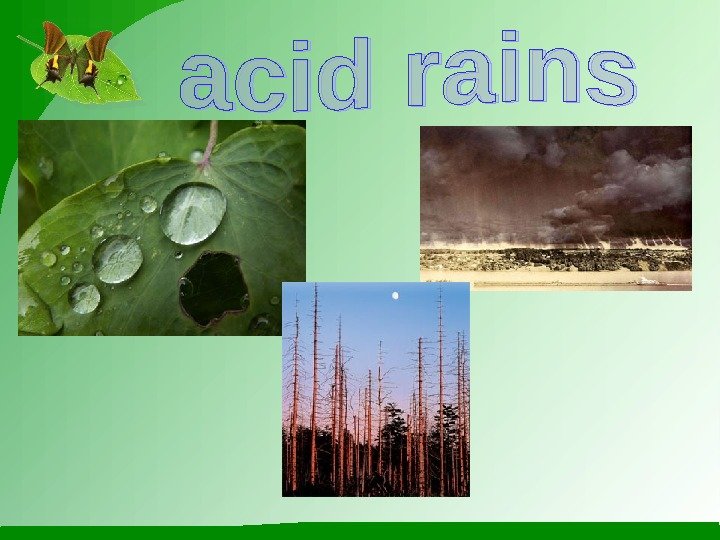 acid rains